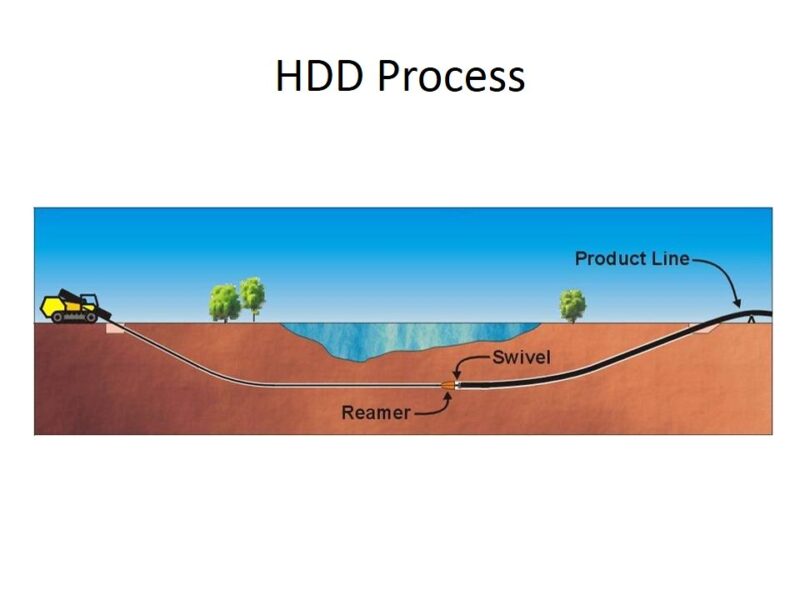 HDD Process

Product Line

Swivel

Reamer